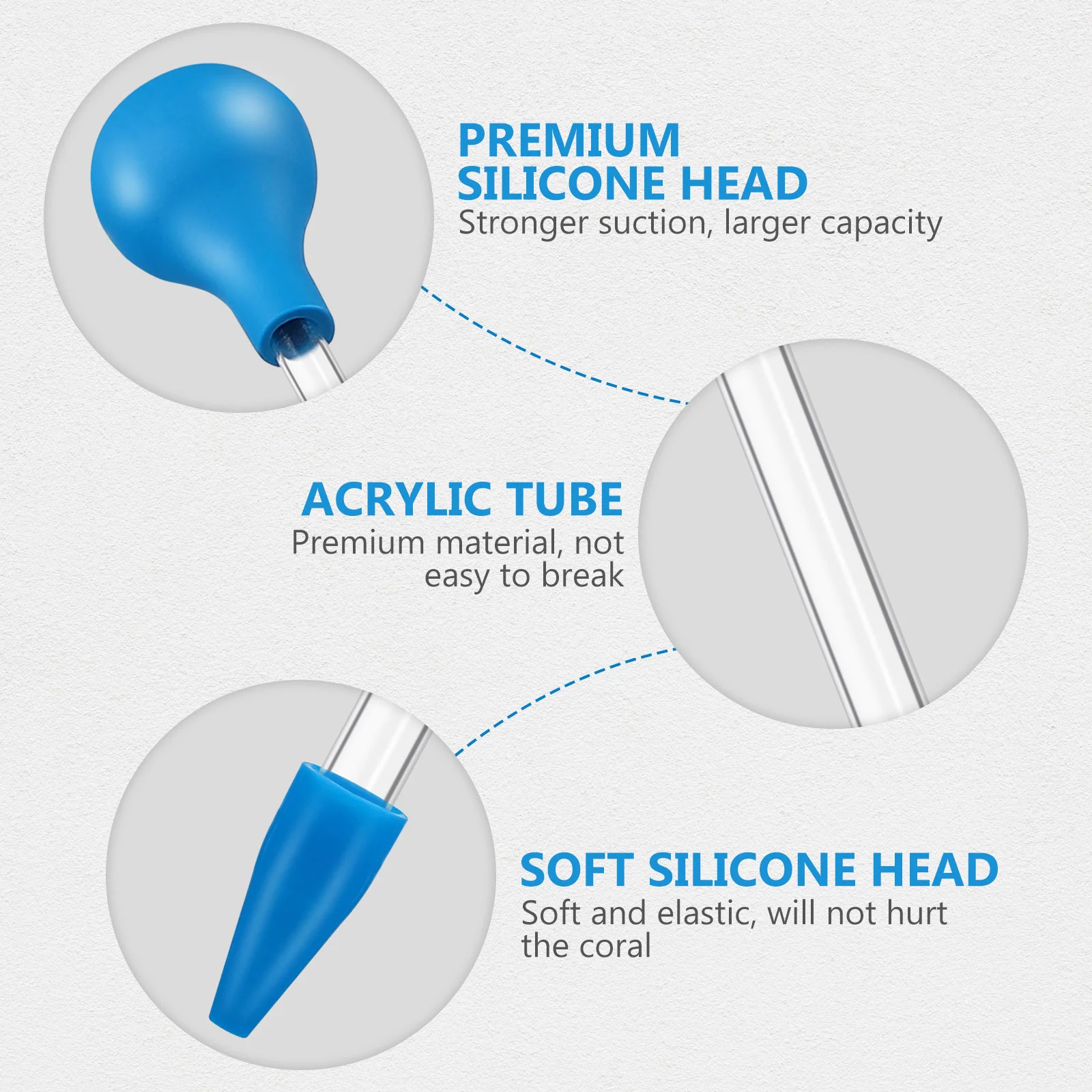 PREMIUM SILICONE HEAD
Stronger suction, larger capacity

ACRYLIC TUBE
Premium material, not easy to break

SOFT SILICONE HEAD
Soft and elastic, will not hurt the coral